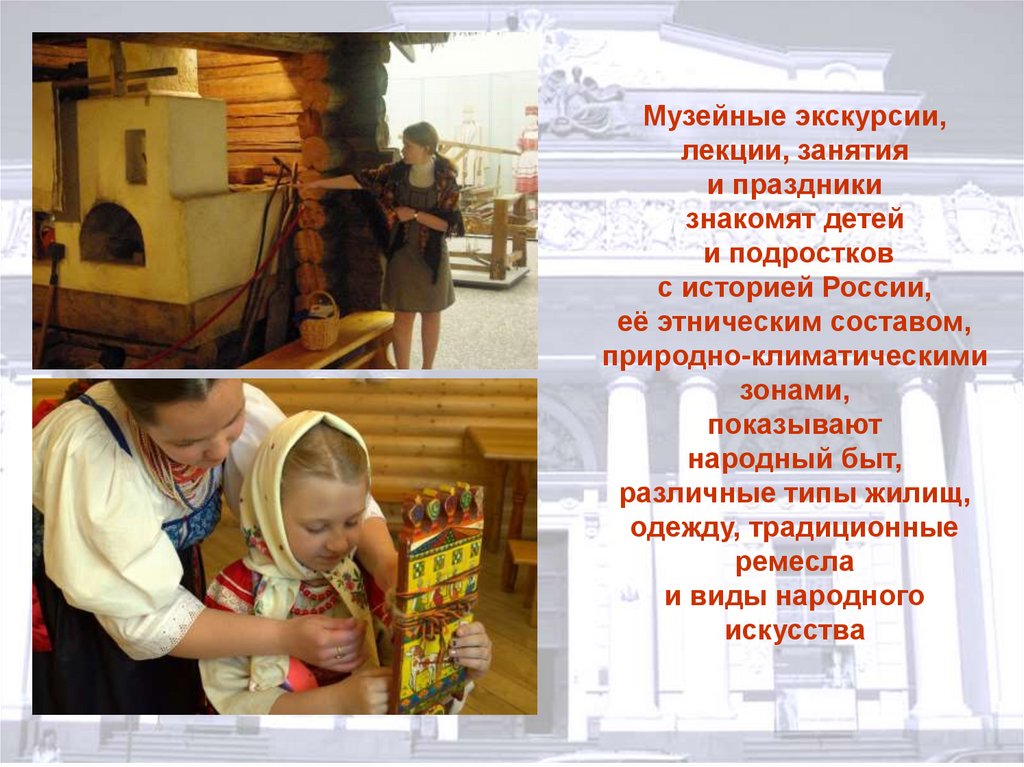 Музейные экскурсии, лекции, занятия и праздники знакомят детей и подростков с историей России, её этническим составом, природно-климатическими зонами, показывают народный быт, различные типы жилищ, одежду, традиционные ремесла и виды народного искусства